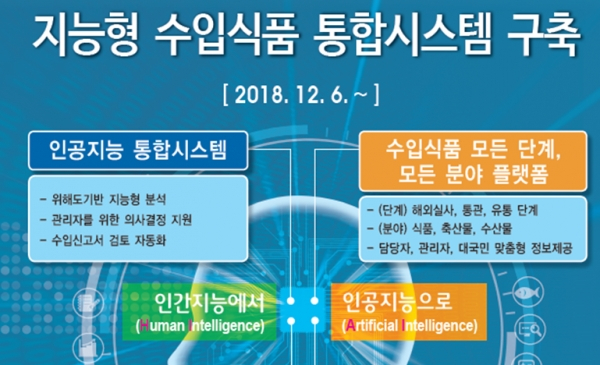 지능형 수입식품 통합시스템 구축

[ 2018. 12. 6. ~ ]

인공지능 통합시스템

- 위해도기반 지능형 분석
- 관리자를 위한 의사결정 지원
- 수입신고서 검토 자동화

수입식품 모든 단계, 모든 분야 플랫폼

- (단계) 해외실사, 통관, 유통 단계
- (분야) 식품, 축산물, 수산물
- 담당자, 관리자, 대국민 맞춤형 정보제공

인간지능에서 (Human Intelligence)

인공지능으로 (Artificial Intelligence)